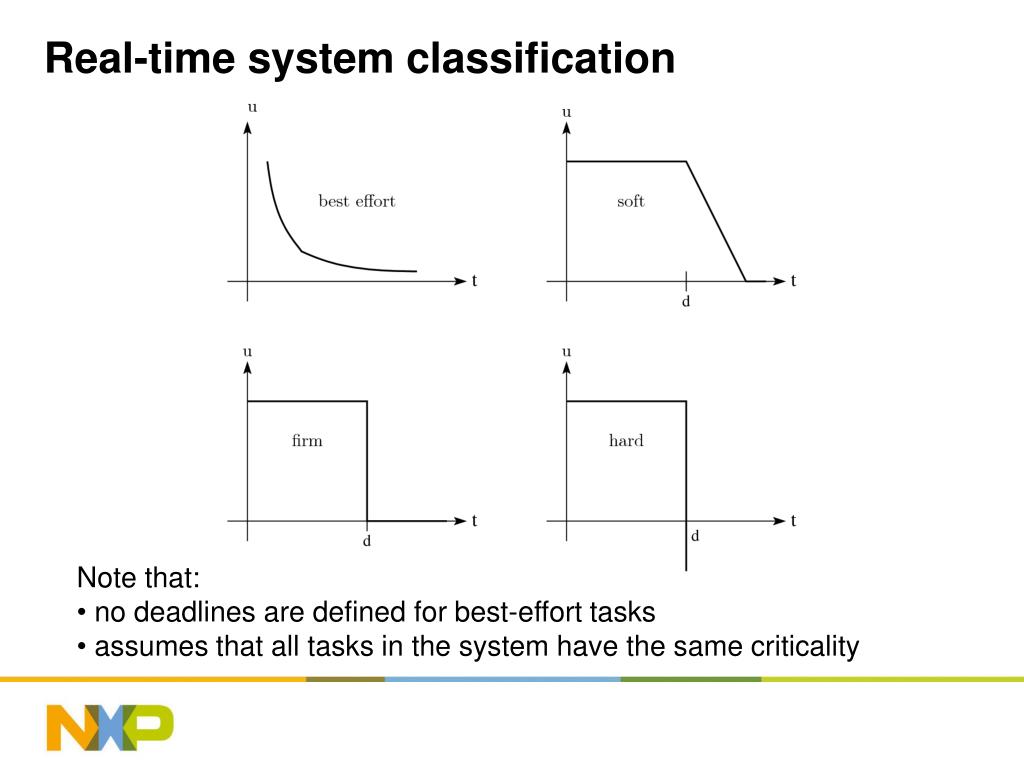 Real-time system classification

u
best effort
t

u
soft
d
t

u
firm
d
t

u
hard
d
t

Note that:
• no deadlines are defined for best-effort tasks
• assumes that all tasks in the system have the same criticality

NXP